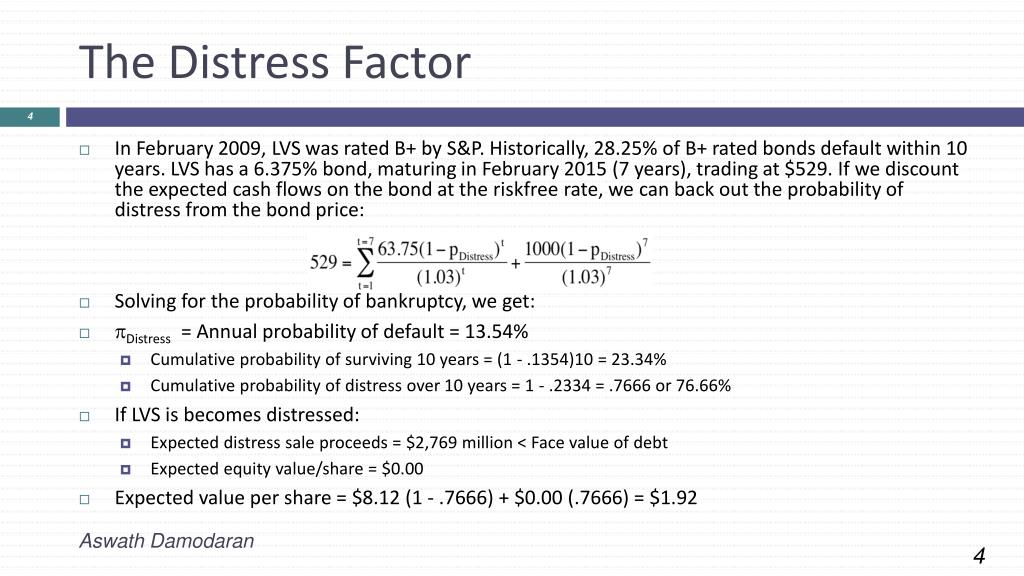 The Distress Factor

4

In February 2009, LVS was rated B+ by S&P. Historically, 28.25% of B+ rated bonds default within 10 years. LVS has a 6.375% bond, maturing in February 2015 (7 years), trading at $529. If we discount the expected cash flows on the bond at the riskfree rate, we can back out the probability of distress from the bond price:

$529 = \sum_{t=1}^{t=7} \frac{63.75(1-p_{Distress})^t}{(1.03)^t} + \frac{1000(1-p_{Distress})^7}{(1.03)^7}$

Solving for the probability of bankruptcy, we get:

$\pi_{Distress}$ = Annual probability of default = 13.54%

Cumulative probability of surviving 10 years = (1 - .1354)10 = 23.34%

Cumulative probability of distress over 10 years = 1 - .2334 = .7666 or 76.66%

If LVS is becomes distressed:

Expected distress sale proceeds = $2,769 million < Face value of debt

Expected equity value/share = $0.00

Expected value per share = $8.12 (1 - .7666) + $0.00 (.7666) = $1.92

Aswath Damodaran

4